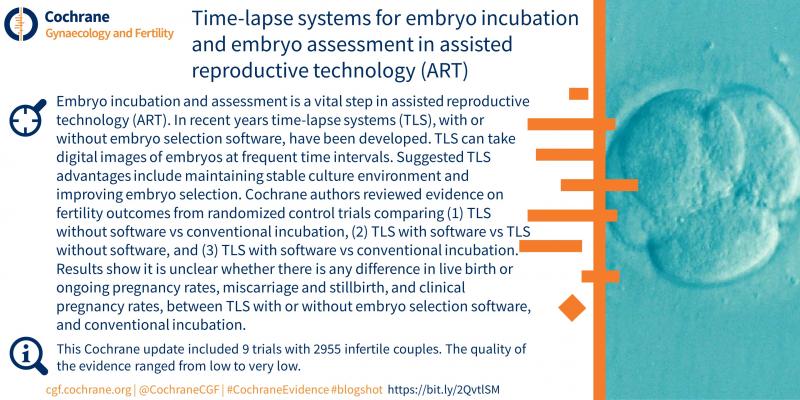 Cochrane
Gynaecology and Fertility

Time-lapse systems for embryo incubation and embryo assessment in assisted reproductive technology (ART)

Embryo incubation and assessment is a vital step in assisted reproductive technology (ART). In recent years time-lapse systems (TLS), with or without embryo selection software, have been developed. TLS can take digital images of embryos at frequent time intervals. Suggested TLS advantages include maintaining stable culture environment and improving embryo selection. Cochrane authors reviewed evidence on fertility outcomes from randomized control trials comparing (1) TLS without software vs conventional incubation, (2) TLS with software vs TLS without software, and (3) TLS with software vs conventional incubation. Results show it is unclear whether there is any difference in live birth or ongoing pregnancy rates, miscarriage and stillbirth, and clinical pregnancy rates, between TLS with or without embryo selection software, and conventional incubation.

This Cochrane update included 9 trials with 2955 infertile couples. The quality of the evidence ranged from low to very low.

cgf.cochrane.org | @CochraneCGF | #CochraneEvidence #blogshot https://bit.ly/2QvtlSM